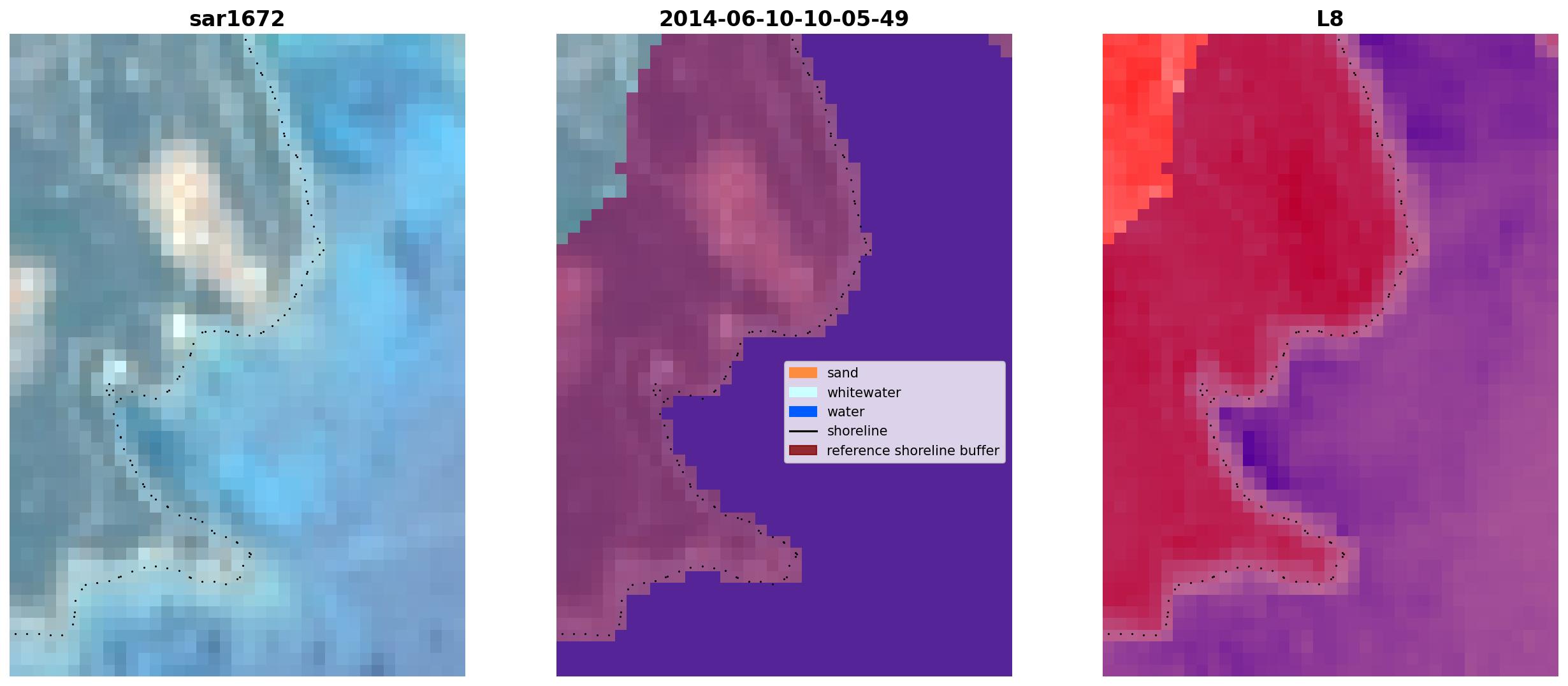 sar1672

2014-06-10-10-05-49

sand
whitewater
water
shoreline
reference shoreline buffer

L8